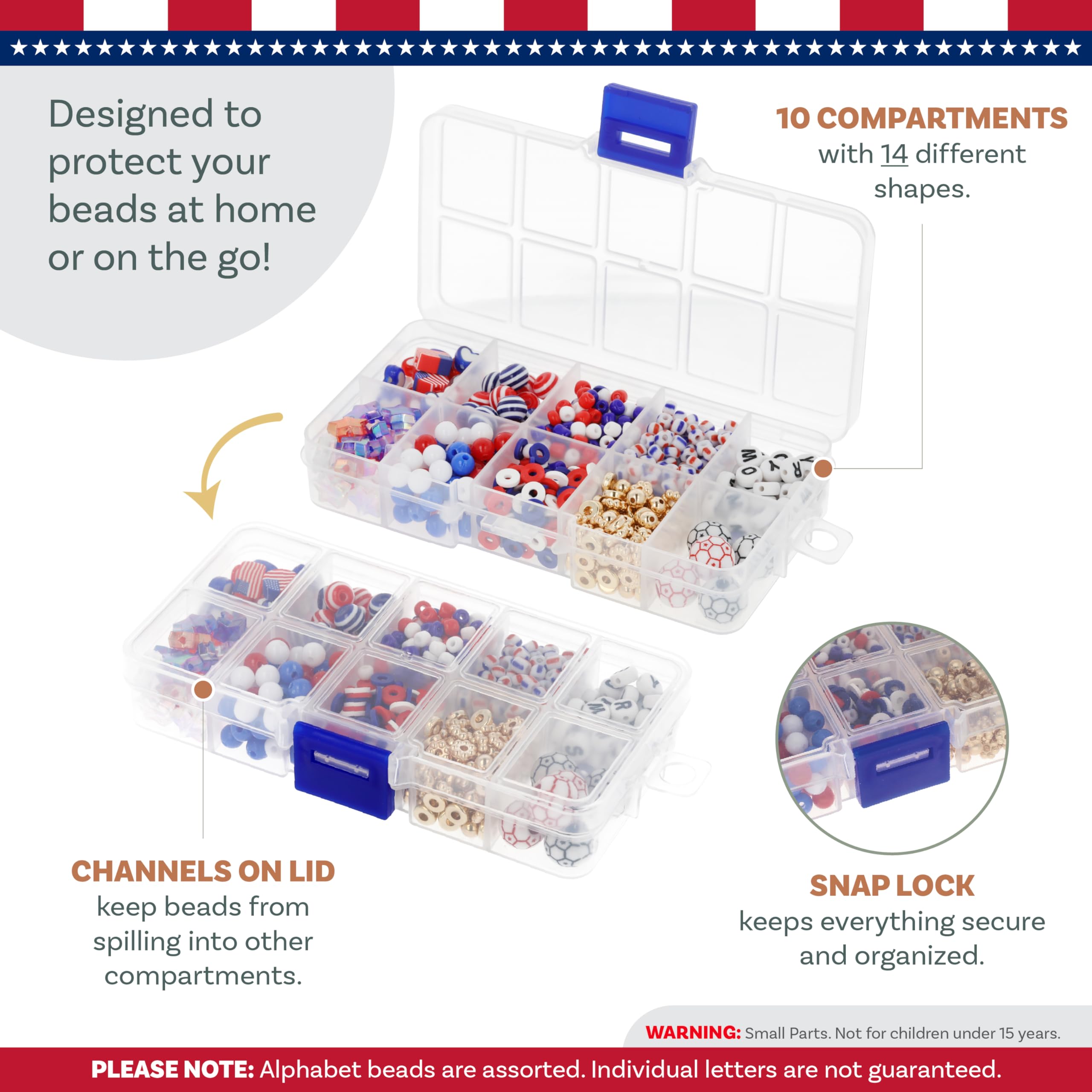 Designed to protect your beads at home or on the go!

10 COMPARTMENTS with 14 different shapes.

CHANNELS ON LID keep beads from spilling into other compartments.

SNAP LOCK keeps everything secure and organized.

WARNING: Small Parts. Not for children under 15 years.

PLEASE NOTE: Alphabet beads are assorted. Individual letters are not guaranteed.